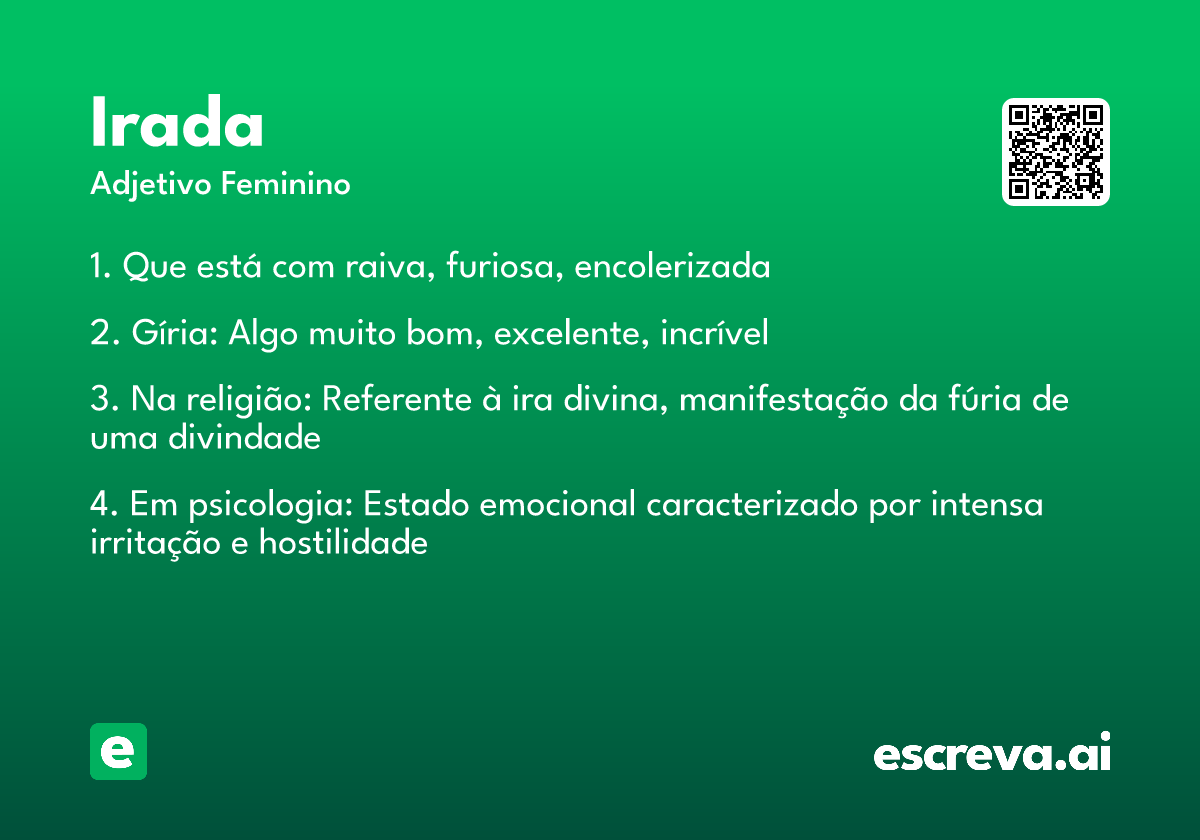 Irada
Adjetivo Feminino

1. Que está com raiva, furiosa, encolerizada

2. Gíria: Algo muito bom, excelente, incrível

3. Na religião: Referente à ira divina, manifestação da fúria de uma divindade

4. Em psicologia: Estado emocional caracterizado por intensa irritação e hostilidade

e

escreva.ai